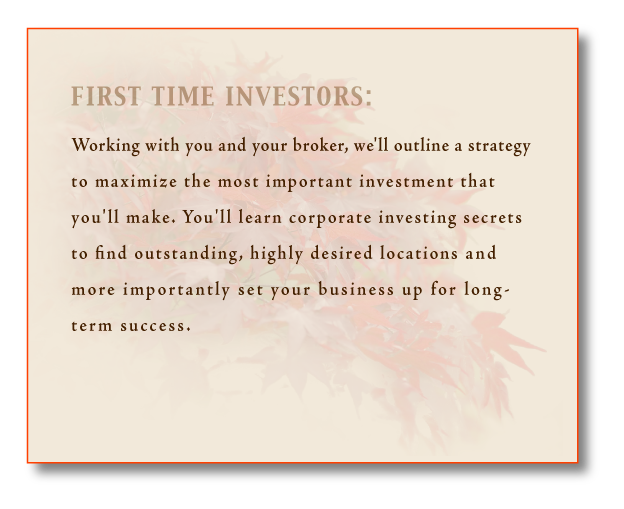 FIRST TIME INVESTORS:

Working with you and your broker, we'll outline a strategy to maximize the most important investment that you'll make. You'll learn corporate investing secrets to find outstanding, highly desired locations and more importantly set your business up for long-term success.